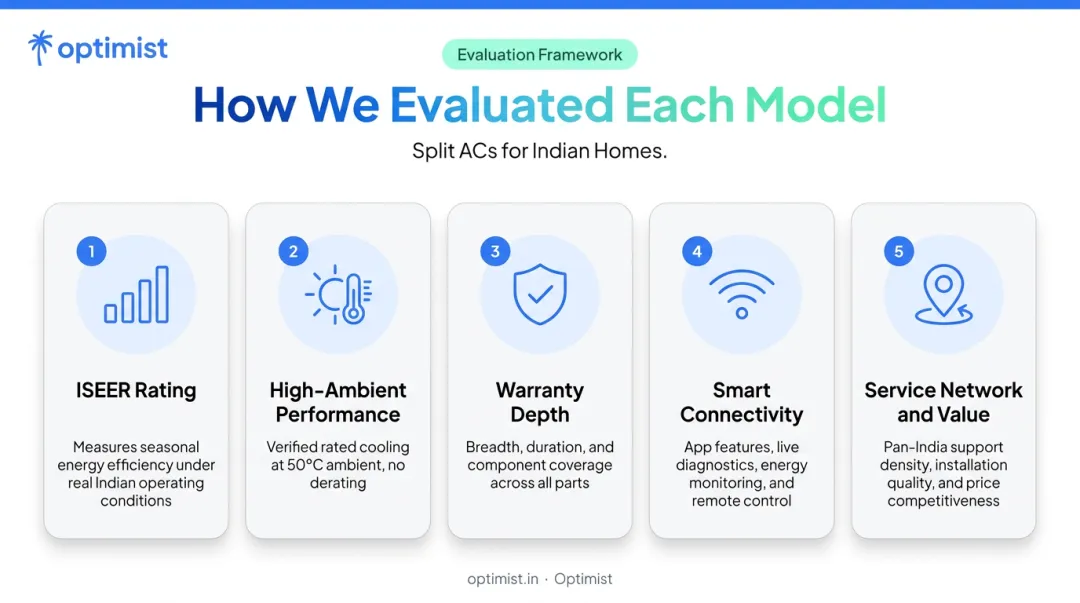 optimist

Evaluation Framework

How We Evaluated Each Model

Split ACs for Indian Homes.

1

ISEER Rating

Measures seasonal energy efficiency under real Indian operating conditions

2

High-Ambient Performance

Verified rated cooling at 50°C ambient, no derating

3

Warranty Depth

Breadth, duration, and component coverage across all parts

4

Smart Connectivity

App features, live diagnostics, energy monitoring, and remote control

5

Service Network and Value

Pan-India support density, installation quality, and price competitiveness

optimist.in · Optimist